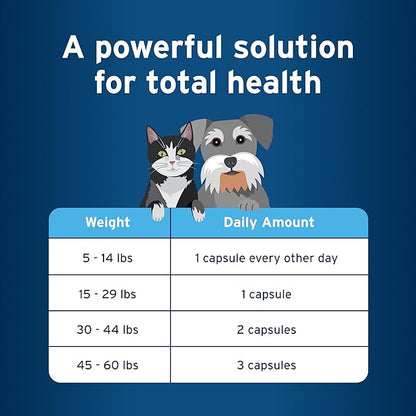 A powerful solution for total health

| Weight | Daily Amount |
|---|---|
| 5 - 14 lbs | 1 capsule every other day |
| 15 - 29 lbs | 1 capsule |
| 30 - 44 lbs | 2 capsules |
| 45 - 60 lbs | 3 capsules |